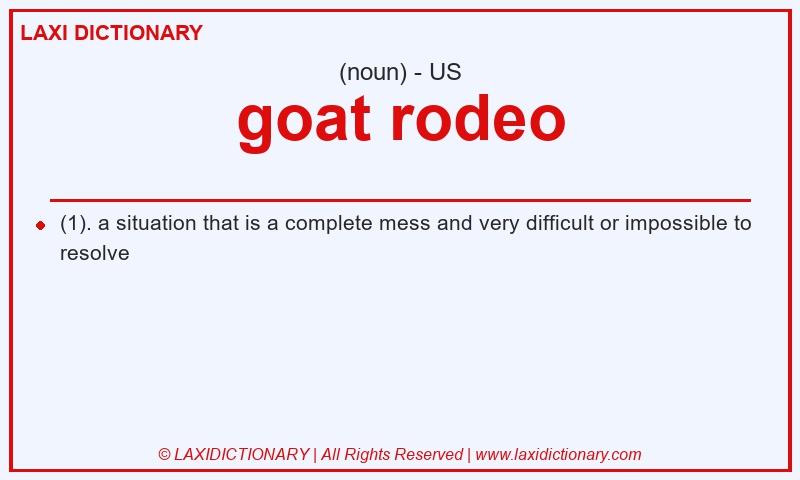 LAXI DICTIONARY

(noun) - US

goat rodeo

(1). a situation that is a complete mess and very difficult or impossible to resolve

© LAXIDICTIONARY | All Rights Reserved | www.laxidictionary.com